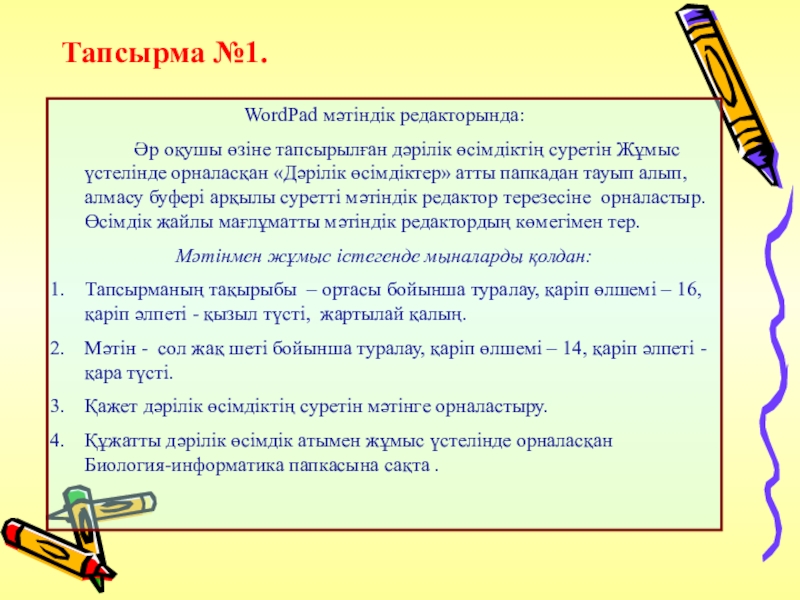 Тапсырма №1.

WordPad мәтіндік редакторында:

Әр оқушы өзіне тапсырылған дәрілік өсімдіктің суретін Жұмыс үстелінде орналасқан «Дәрілік өсімдіктер» атты папкадан тауып алып, алмасу буфері арқылы суретті мәтіндік редактор терезесіне орналастыр. Өсімдік жайлы мағлұматты мәтіндік редактордың көмегімен тер.

Мәтінмен жұмыс істегенде мыналарды қолдан:

1. Тапсырманың тақырыбы – ортасы бойынша туралау, қаріп өлшемі – 16, қаріп әлпеті - қызыл түсті, жартылай қалың.
2. Мәтін - сол жақ шеті бойынша туралау, қаріп өлшемі – 14, қаріп әлпеті - қара түсті.
3. Қажет дәрілік өсімдіктің суретін мәтінге орналастыру.
4. Құжатты дәрілік өсімдік атымен жұмыс үстелінде орналасқан Биология-информатика папкасына сақта .